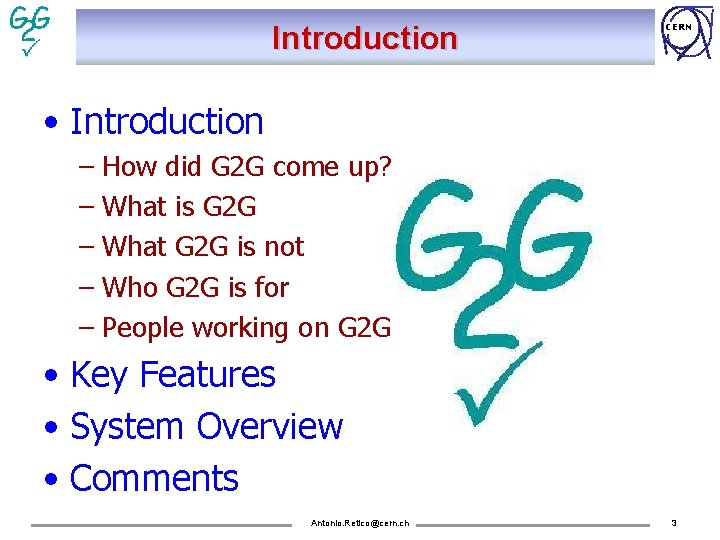 G2G

Introduction

CERN

• Introduction
  – How did G2G come up?
  – What is G2G
  – What G2G is not
  – Who G2G is for
  – People working on G2G
• Key Features
• System Overview
• Comments

G2G

Antonio.Retico@cern.ch 3